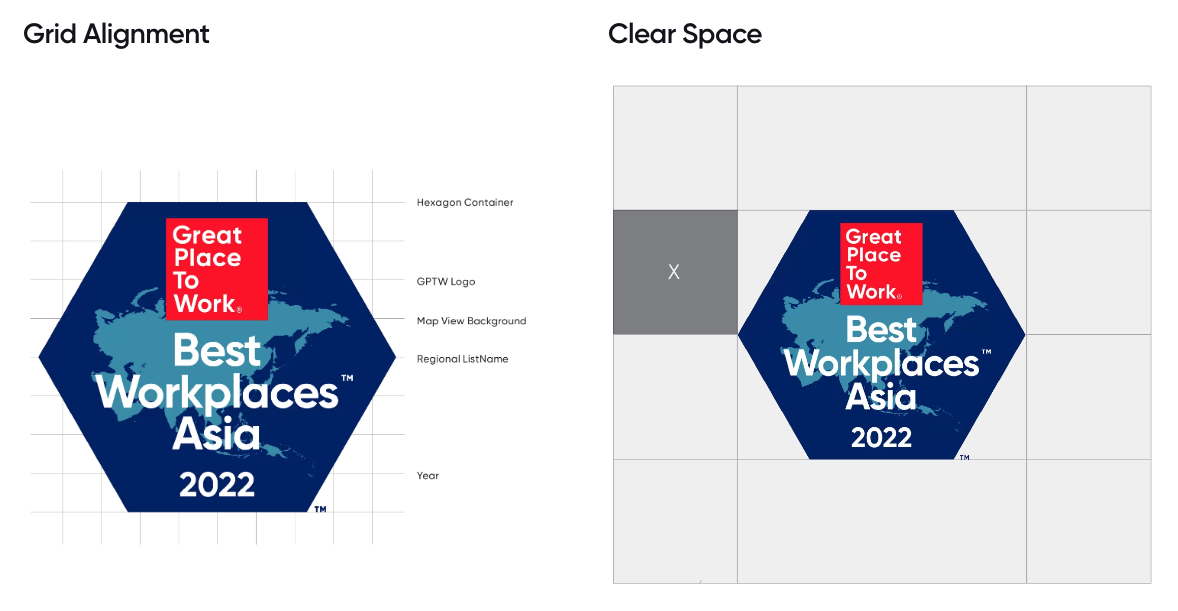 Grid Alignment

Great Place To Work®

Best Workplaces™ Asia

2022

™

Hexagon Container

GPTW Logo

Map View Background

Regional ListName

Year

Clear Space

X

Great Place To Work®

Best Workplaces™ Asia

2022

™